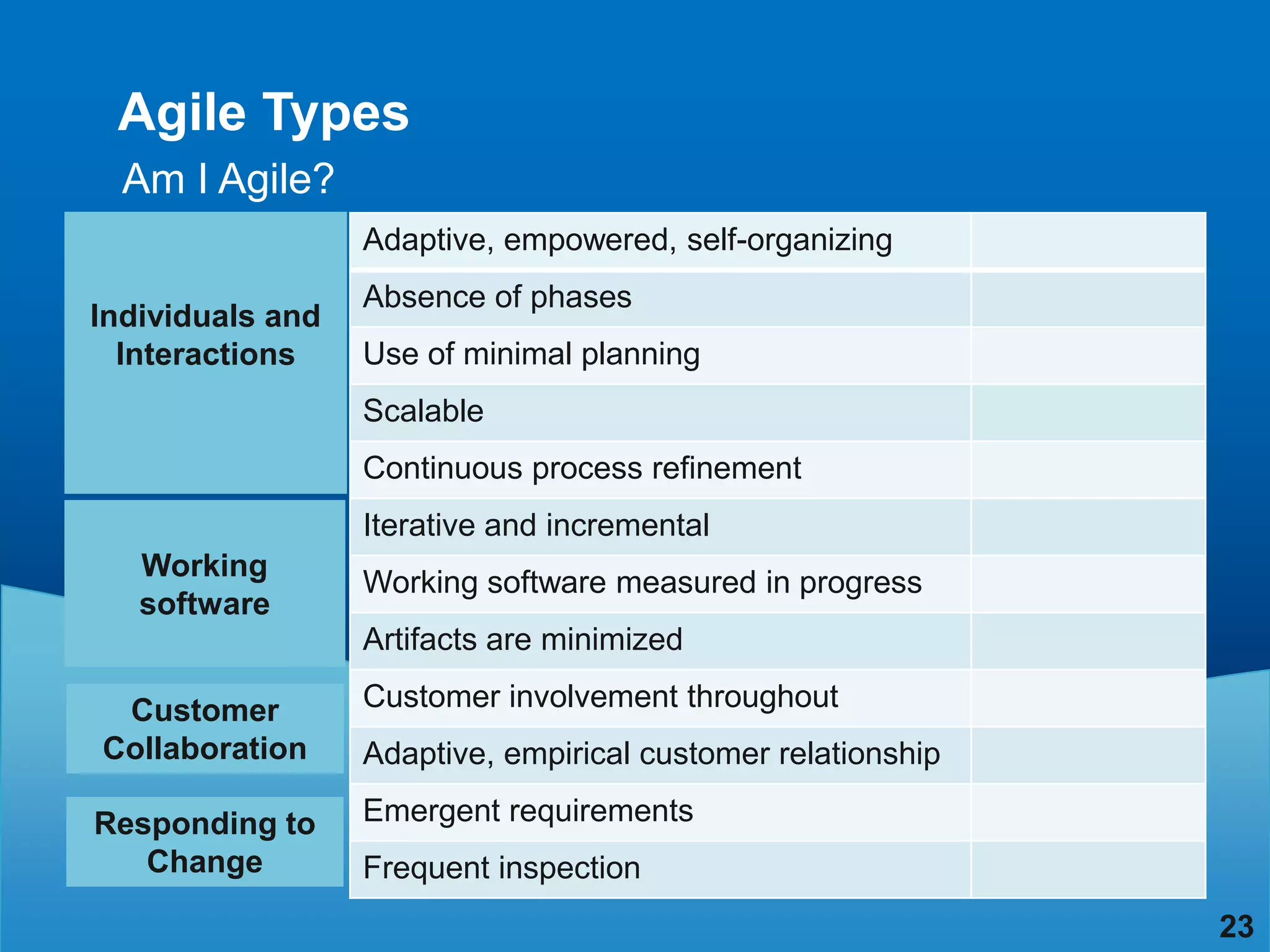 Agile Types
Am I Agile?

| | | |
|---|---|---|
| Individuals and Interactions | Adaptive, empowered, self-organizing | |
| | Absence of phases | |
| | Use of minimal planning | |
| | Scalable | |
| | Continuous process refinement | |
| Working software | Iterative and incremental | |
| | Working software measured in progress | |
| | Artifacts are minimized | |
| Customer Collaboration | Customer involvement throughout | |
| | Adaptive, empirical customer relationship | |
| Responding to Change | Emergent requirements | |
| | Frequent inspection | |

23